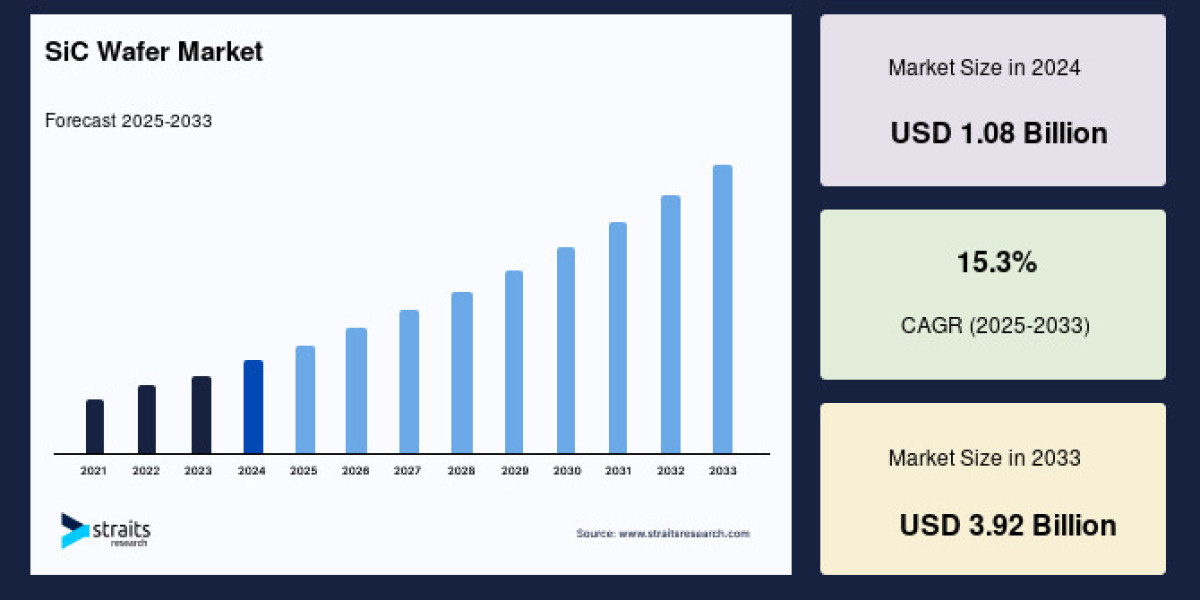 SiC Wafer Market

Forecast 2025-2033

2021 2022 2023 2024 2025 2026 2027 2028 2029 2030 2031 2032 2033

straits research

Source: www.straitsresearch.com

Market Size in 2024

USD 1.08 Billion

15.3%

CAGR (2025-2033)

Market Size in 2033

USD 3.92 Billion